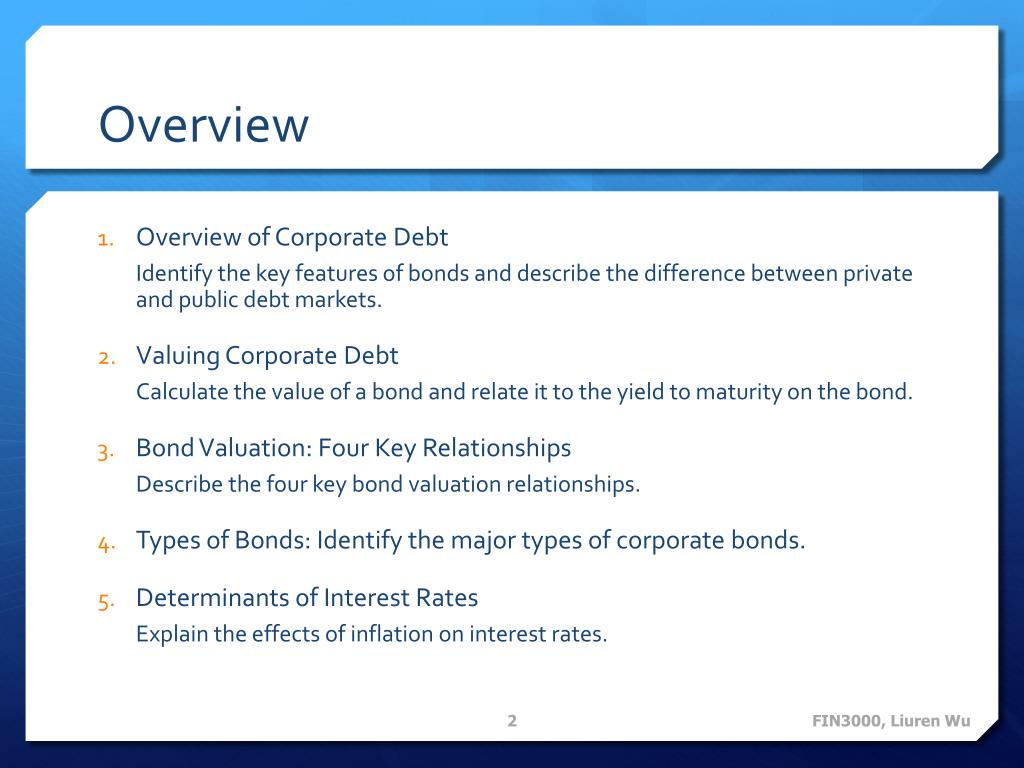 Overview

1. Overview of Corporate Debt

Identify the key features of bonds and describe the difference between private and public debt markets.

2. Valuing Corporate Debt

Calculate the value of a bond and relate it to the yield to maturity on the bond.

3. Bond Valuation: Four Key Relationships

Describe the four key bond valuation relationships.

4. Types of Bonds: Identify the major types of corporate bonds.

5. Determinants of Interest Rates

Explain the effects of inflation on interest rates.

2

FIN3000, Liuren Wu